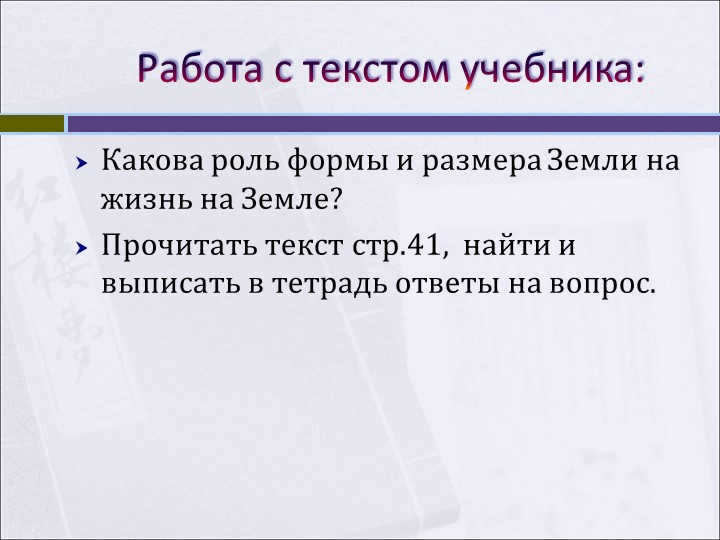 Работа с текстом учебника:

Какова роль формы и размера Земли на жизнь на Земле?

Прочитать текст стр.41, найти и выписать в тетрадь ответы на вопрос.